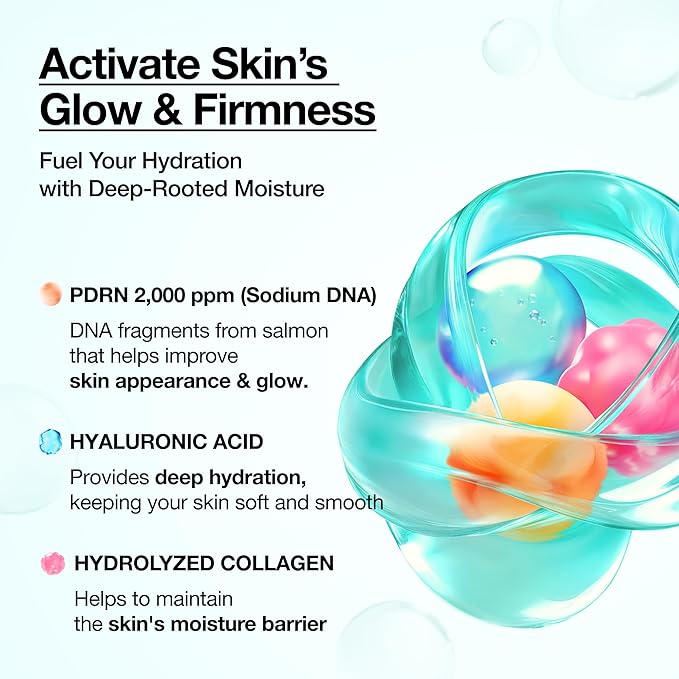 Activate Skin's Glow & Firmness

Fuel Your Hydration with Deep-Rooted Moisture

PDRN 2,000 ppm (Sodium DNA)

DNA fragments from salmon that helps improve skin appearance & glow.

HYALURONIC ACID

Provides deep hydration, keeping your skin soft and smooth

HYDROLYZED COLLAGEN

Helps to maintain the skin's moisture barrier